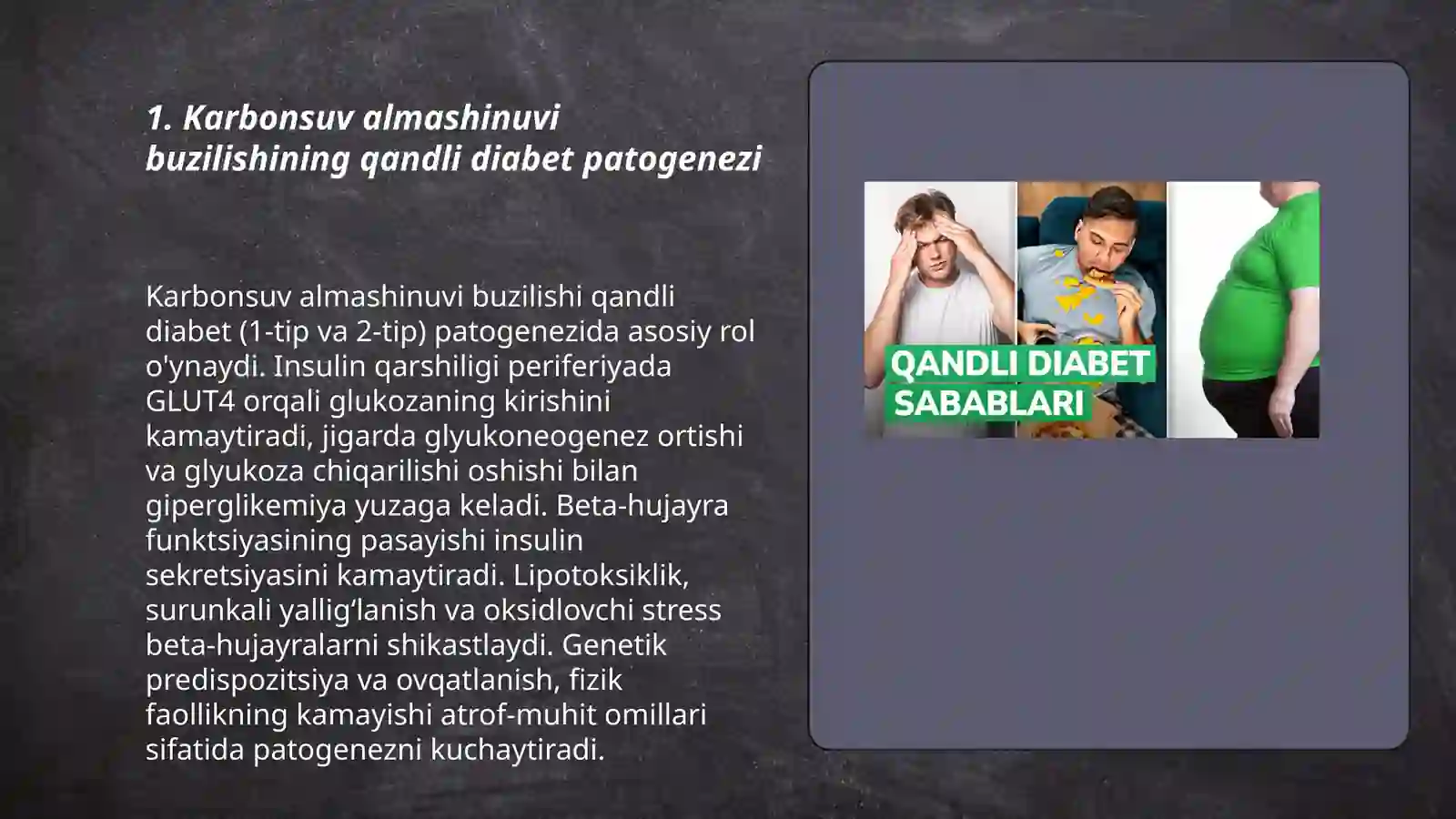 1. Karbonsuv almashinuvi buzilishining qandli diabet patogenezi

Karbonsuv almashinuvi buzilishi qandli diabet (1-tip va 2-tip) patogenezida asosiy rol o'ynaydi. Insulin qarshiligi periferiyada GLUT4 orqali glukozaning kirishini kamaytiradi, jigarda glyukoneogenez ortishi va glyukoza chiqarilishi oshishi bilan giperglikemiya yuzaga keladi. Beta-hujayra funktsiyasining pasayishi insulin sekretsiyasini kamaytiradi. Lipotoksiklik, surunkali yallig‘lanish va oksidlovchi stress beta-hujayralarni shikastlaydi. Genetik predispozitsiya va ovqatlanish, fizik faollikning kamayishi atrof-muhit omillari sifatida patogenezni kuchaytiradi.

QANDLI DIABET SABABLARI